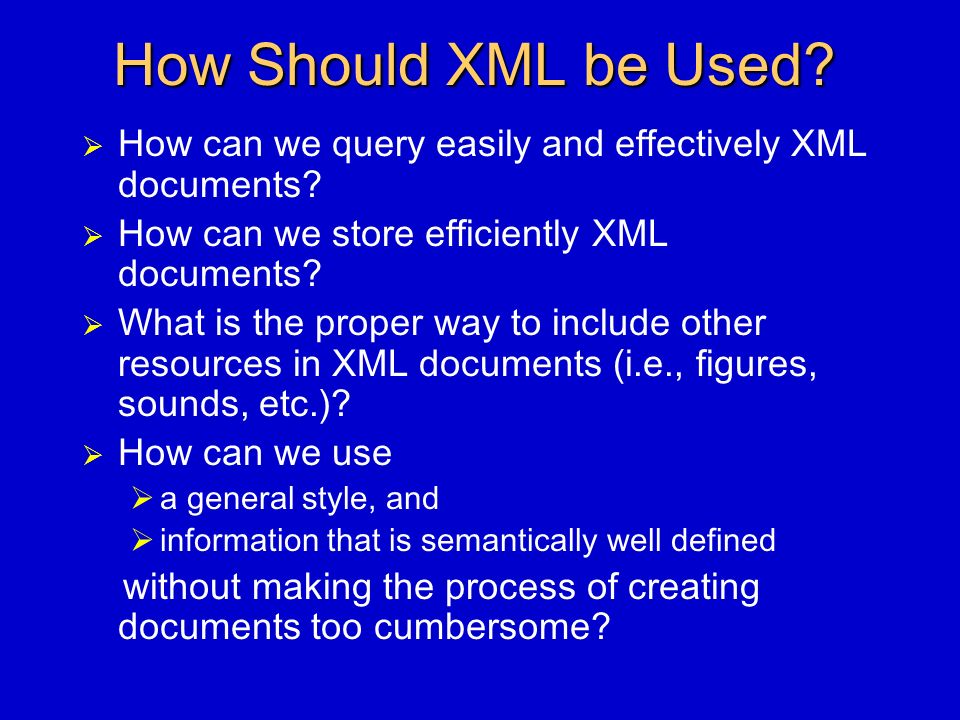 How Should XML be Used?

➢ How can we query easily and effectively XML documents?

➢ How can we store efficiently XML documents?

➢ What is the proper way to include other resources in XML documents (i.e., figures, sounds, etc.)?

➢ How can we use

➢ a general style, and

➢ information that is semantically well defined

without making the process of creating documents too cumbersome?